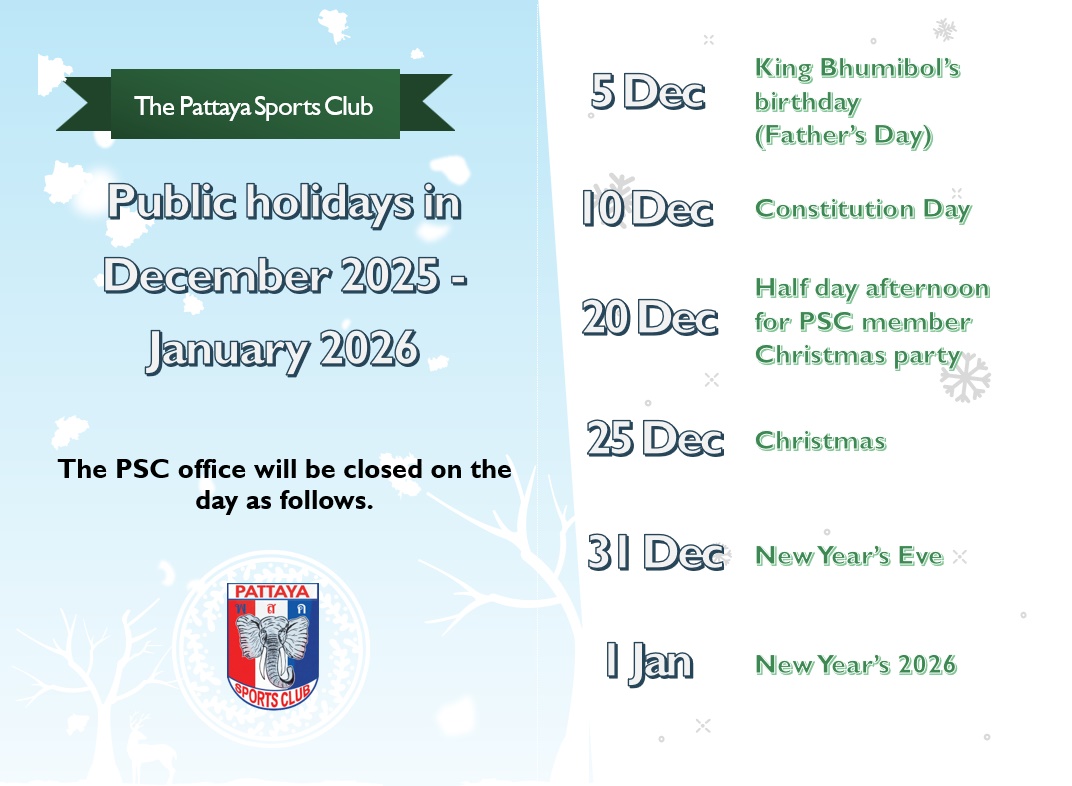 The Pattaya Sports Club

Public holidays in December 2025 - January 2026

The PSC office will be closed on the day as follows.

PATTAYA
พ ส ค
SPORTS CLUB

5 Dec King Bhumibol's birthday (Father's Day)

10 Dec Constitution Day

20 Dec Half day afternoon for PSC member Christmas party

25 Dec Christmas

31 Dec New Year's Eve

1 Jan New Year's 2026